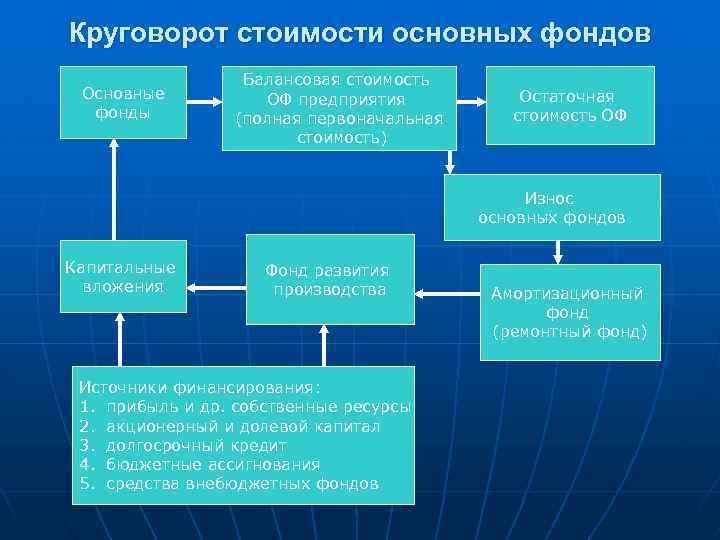 Круговорот стоимости основных фондов

Основные фонды

Балансовая стоимость ОФ предприятия (полная первоначальная стоимость)

Остаточная стоимость ОФ

Износ основных фондов

Капитальные вложения

Фонд развития производства

Амортизационный фонд (ремонтный фонд)

Источники финансирования:
1. прибыль и др. собственные ресурсы
2. акционерный и долевой капитал
3. долгосрочный кредит
4. бюджетные ассигнования
5. средства внебюджетных фондов